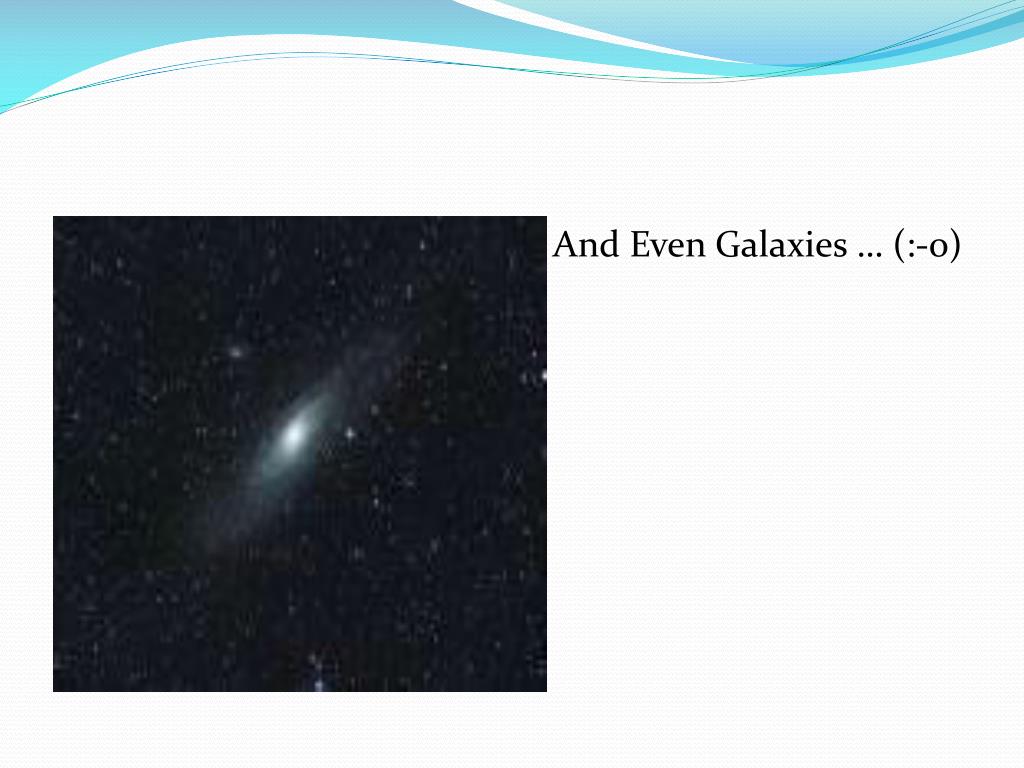 And Even Galaxies … (:-o)